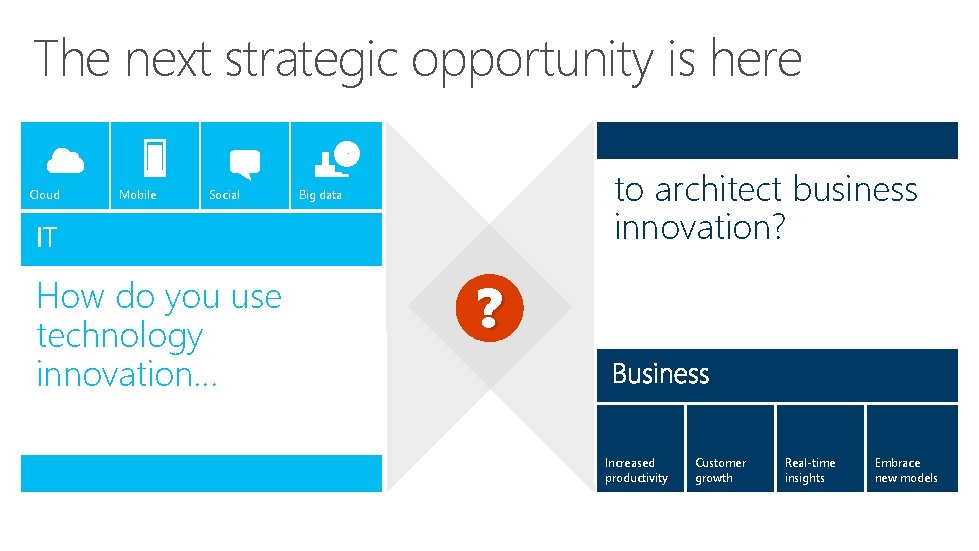 The next strategic opportunity is here

Cloud

Mobile

Social

Big data

IT

How do you use technology innovation…

?

to architect business innovation?

Business

Increased productivity

Customer growth

Real-time insights

Embrace new models